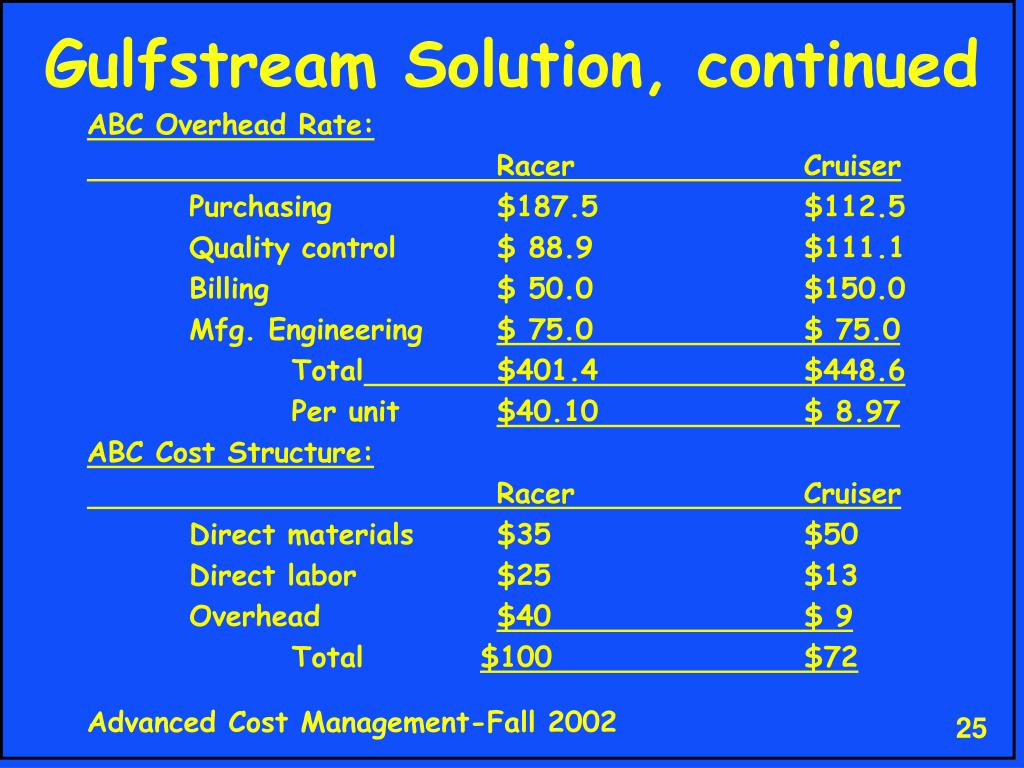 Gulfstream Solution, continued

ABC Overhead Rate:

| | Racer | Cruiser |
|---|---|---|
| Purchasing | \$187.5 | \$112.5 |
| Quality control | \$ 88.9 | \$111.1 |
| Billing | \$ 50.0 | \$150.0 |
| Mfg. Engineering | \$ 75.0 | \$ 75.0 |
| Total | \$401.4 | \$448.6 |
| Per unit | \$40.10 | \$ 8.97 |

ABC Cost Structure:

| | Racer | Cruiser |
|---|---|---|
| Direct materials | \$35 | \$50 |
| Direct labor | \$25 | \$13 |
| Overhead | \$40 | \$ 9 |
| Total | \$100 | \$72 |

Advanced Cost Management-Fall 2002

25